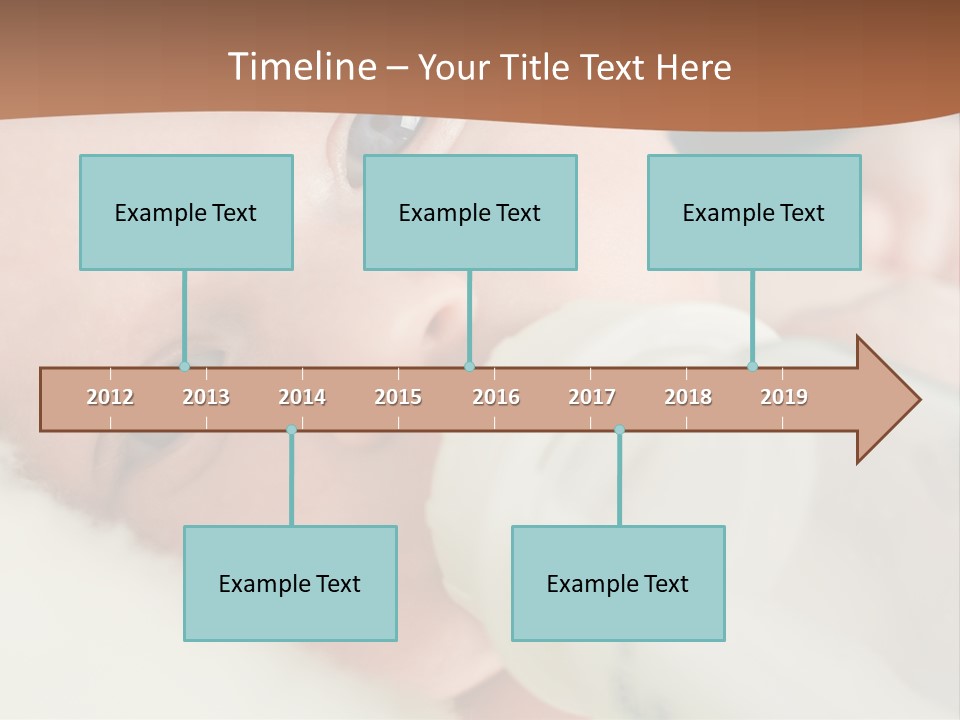 Timeline – Your Title Text Here

Example Text

Example Text

Example Text

2012 2013 2014 2015 2016 2017 2018 2019

Example Text

Example Text